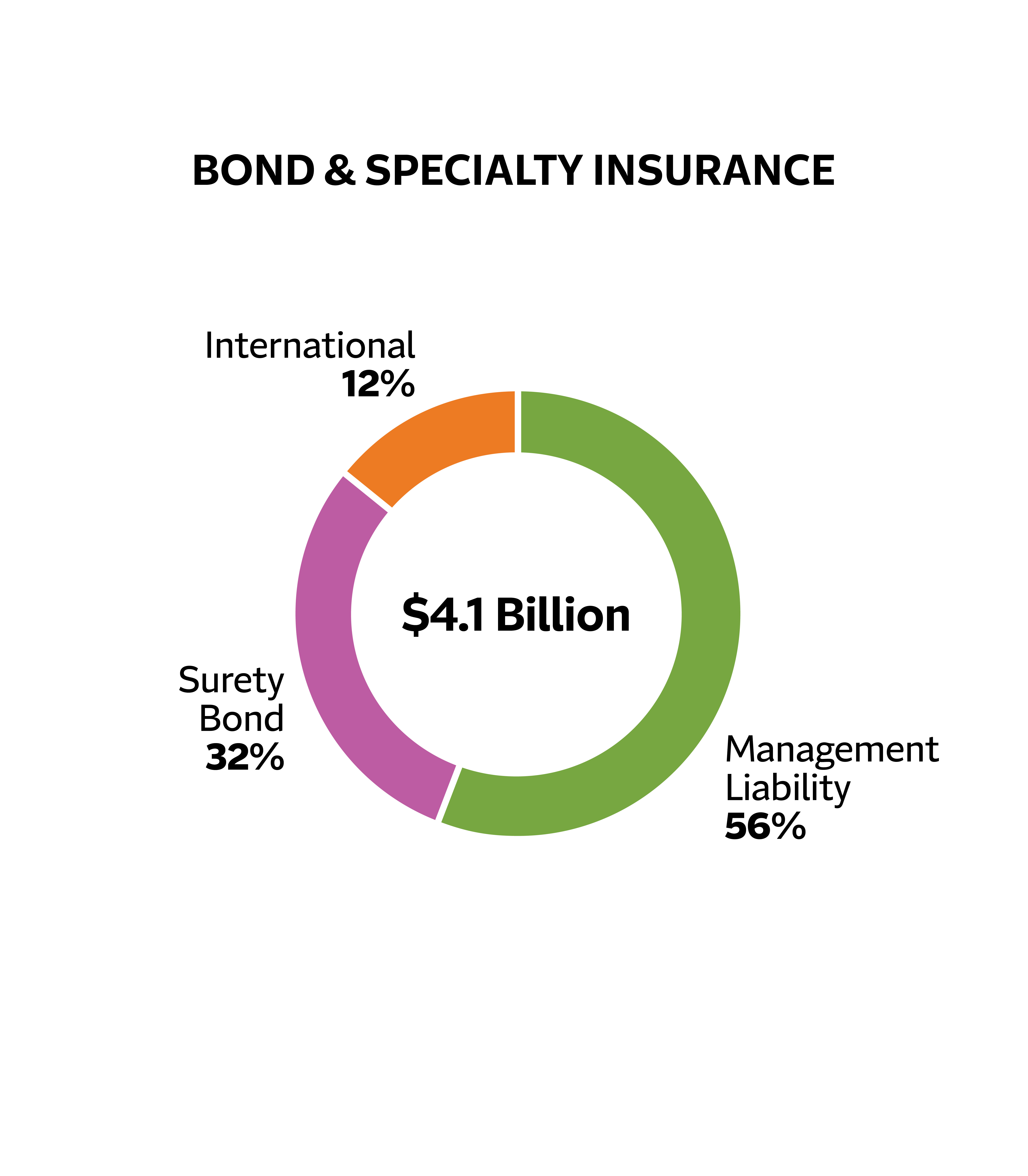 BOND & SPECIALTY INSURANCE

International
12%

$4.1 Billion

Surety
Bond
32%

Management
Liability
56%